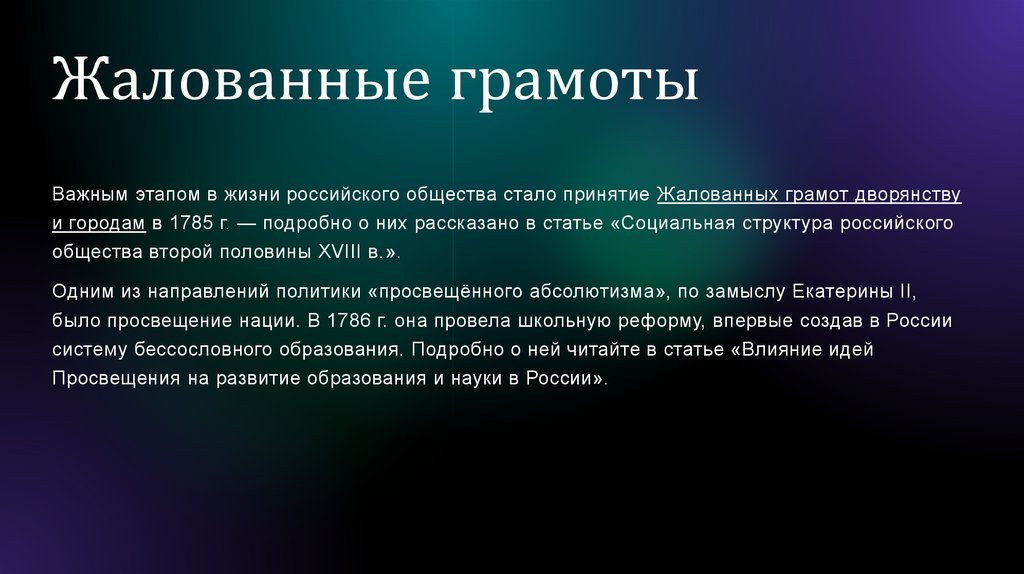 Жалованные грамоты

Важным этапом в жизни российского общества стало принятие Жалованных грамот дворянству и городам в 1785 г. — подробно о них рассказано в статье «Социальная структура российского общества второй половины XVIII в.».

Одним из направлений политики «просвещённого абсолютизма», по замыслу Екатерины II, было просвещение нации. В 1786 г. она провела школьную реформу, впервые создав в России систему бессословного образования. Подробно о ней читайте в статье «Влияние идей Просвещения на развитие образования и науки в России».